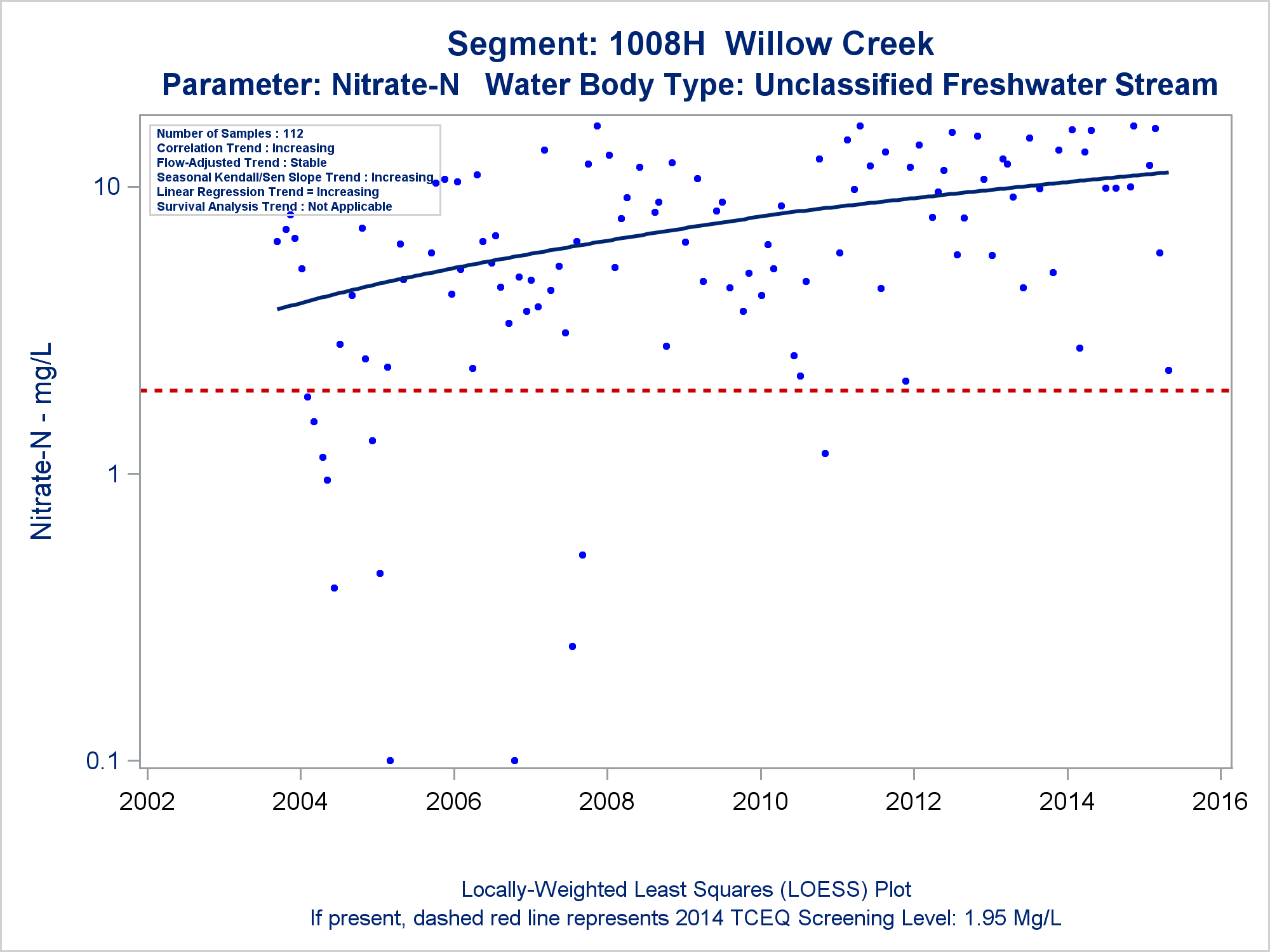 Segment: 1008H Willow Creek
Parameter: Nitrate-N Water Body Type: Unclassified Freshwater Stream

Number of Samples : 112
Correlation Trend : Increasing
Flow-Adjusted Trend : Stable
Seasonal Kendall/Sen Slope Trend : Increasing
Linear Regression Trend = Increasing
Survival Analysis Trend : Not Applicable

Nitrate-N - mg/L

10
1
0.1

2002 2004 2006 2008 2010 2012 2014 2016

Locally-Weighted Least Squares (LOESS) Plot
If present, dashed red line represents 2014 TCEQ Screening Level: 1.95 Mg/L